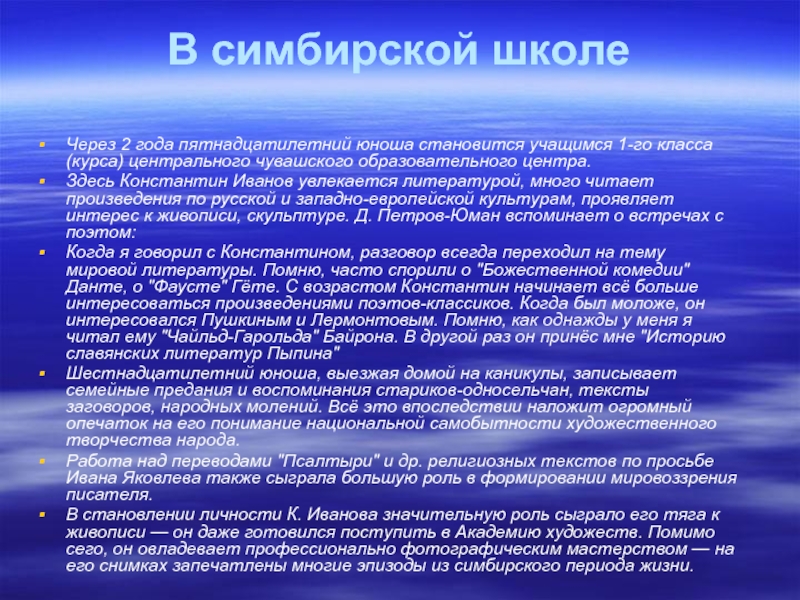 В симбирской школе

Через 2 года пятнадцатилетний юноша становится учащимся 1-го класса (курса) центрального чувашского образовательного центра.

Здесь Константин Иванов увлекается литературой, много читает произведения по русской и западно-европейской культурам, проявляет интерес к живописи, скульптуре. Д. Петров-Юман вспоминает о встречах с поэтом:

Когда я говорил с Константином, разговор всегда переходил на тему мировой литературы. Помню, часто спорили о "Божественной комедии" Данте, о "Фаусте" Гёте. С возрастом Константин начинает всё больше интересоваться произведениями поэтов-классиков. Когда был моложе, он интересовался Пушкиным и Лермонтовым. Помню, как однажды у меня я читал ему "Чайльд-Гарольда" Байрона. В другой раз он принёс мне "Историю славянских литератур Пыпина"

Шестнадцатилетний юноша, выезжая домой на каникулы, записывает семейные предания и воспоминания стариков-односельчан, тексты заговоров, народных молений. Всё это впоследствии наложит огромный опечаток на его понимание национальной самобытности художественного творчества народа.

Работа над переводами "Псалтыри" и др. религиозных текстов по просьбе Ивана Яковлева также сыграла большую роль в формировании мировоззрения писателя.

В становлении личности К. Иванова значительную роль сыграло его тяга к живописи — он даже готовился поступить в Академию художеств. Помимо сего, он овладевает профессионально фотографическим мастерством — на его снимках запечатлены многие эпизоды из симбирского периода жизни.